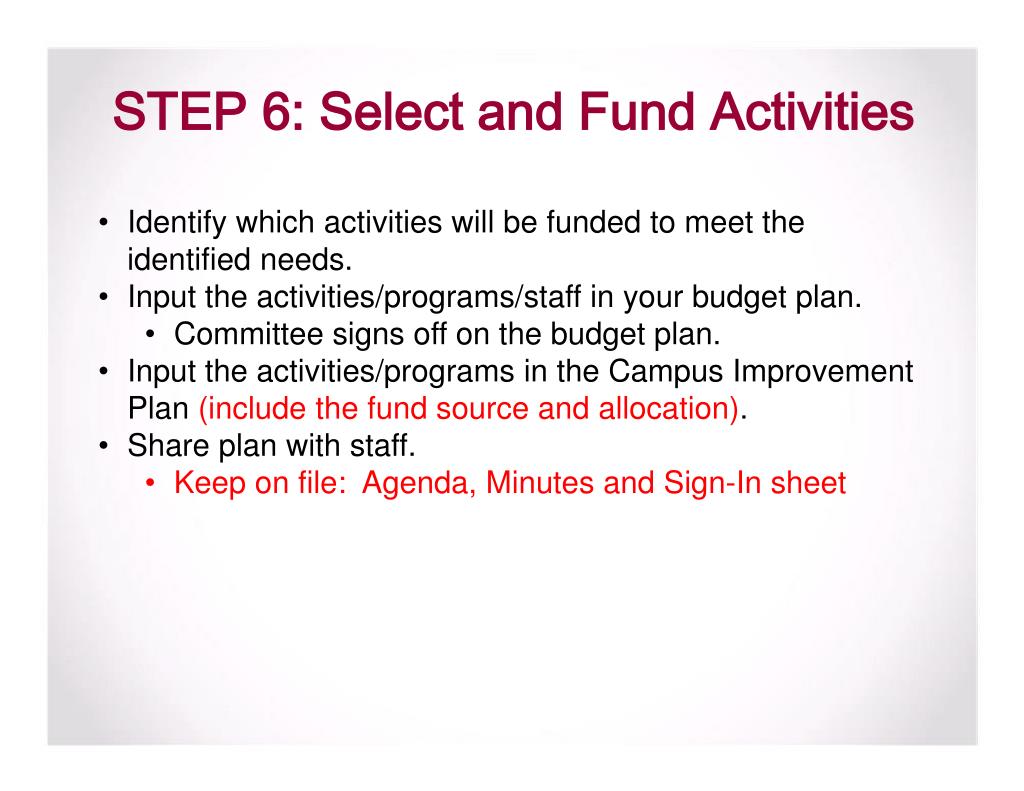 STEP 6: Select and Fund Activities

• Identify which activities will be funded to meet the identified needs.
• Input the activities/programs/staff in your budget plan.
  • Committee signs off on the budget plan.
• Input the activities/programs in the Campus Improvement Plan (include the fund source and allocation).
• Share plan with staff.
  • Keep on file: Agenda, Minutes and Sign-In sheet